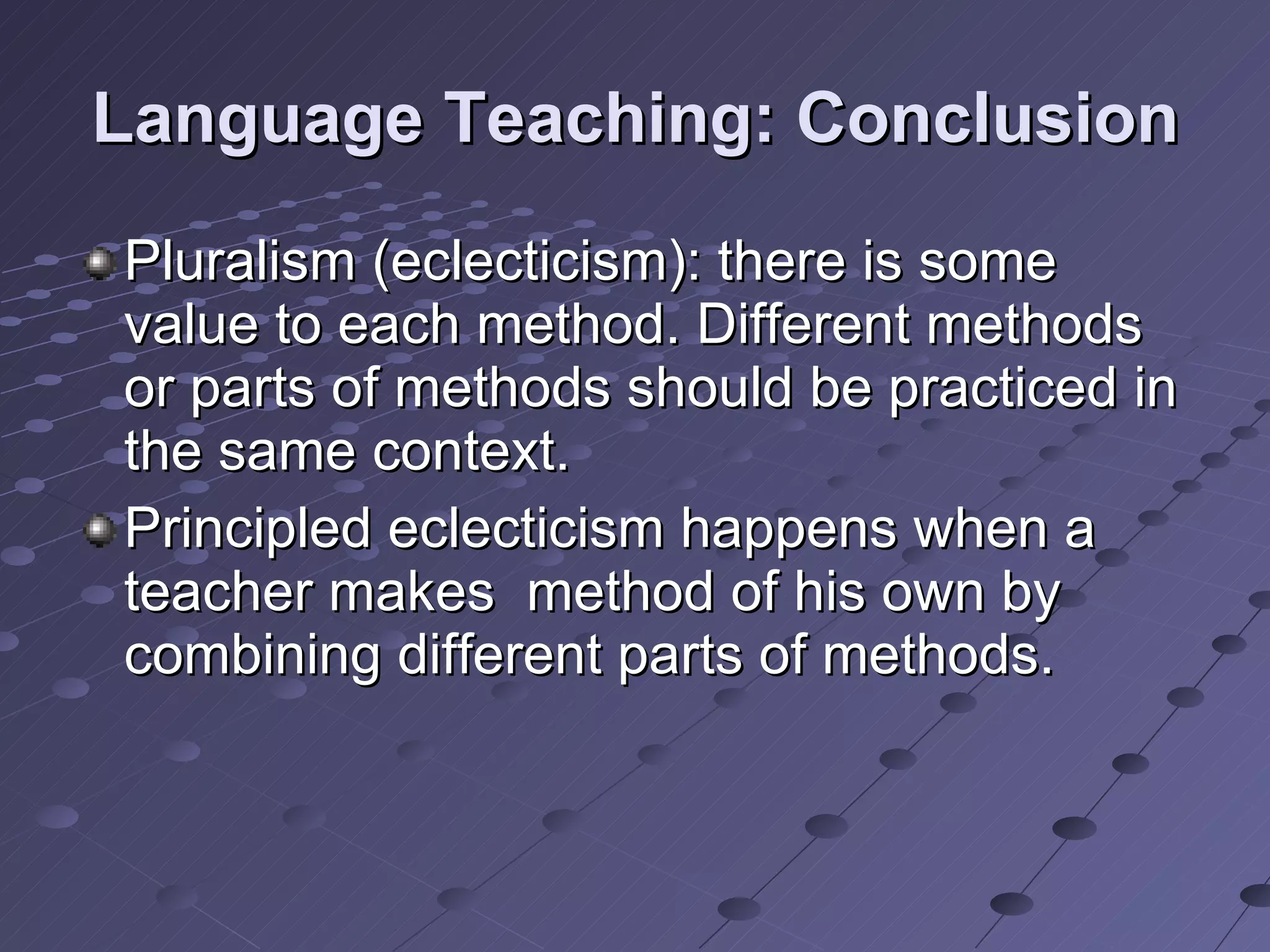 Language Teaching: Conclusion

Pluralism (eclecticism): there is some value to each method. Different methods or parts of methods should be practiced in the same context.

Principled eclecticism happens when a teacher makes  method of his own by combining different parts of methods.